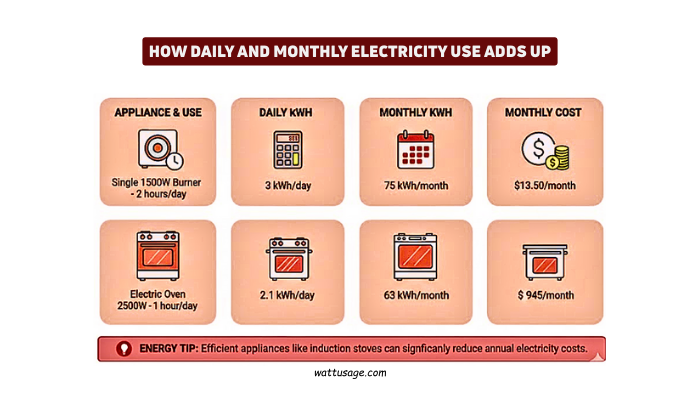 HOW DAILY AND MONTHLY ELECTRICITY USE ADDS UP

| APPLIANCE & USE | DAILY KWH | MONTHLY KWH | MONTHLY COST |
|---|---|---|---|
| Single 1500W Burner - 2 hours/day | 3 kWh/day | 75 kWh/month | $13.50/month |
| Electric Oven 2500W - 1 hour/day | 2.1 kWh/day | 63 kWh/month | $ 945/month |

ENERGY TIP: Efficient appliances like induction stoves can signficanly reduce annual electricity costs.

wattusage.com